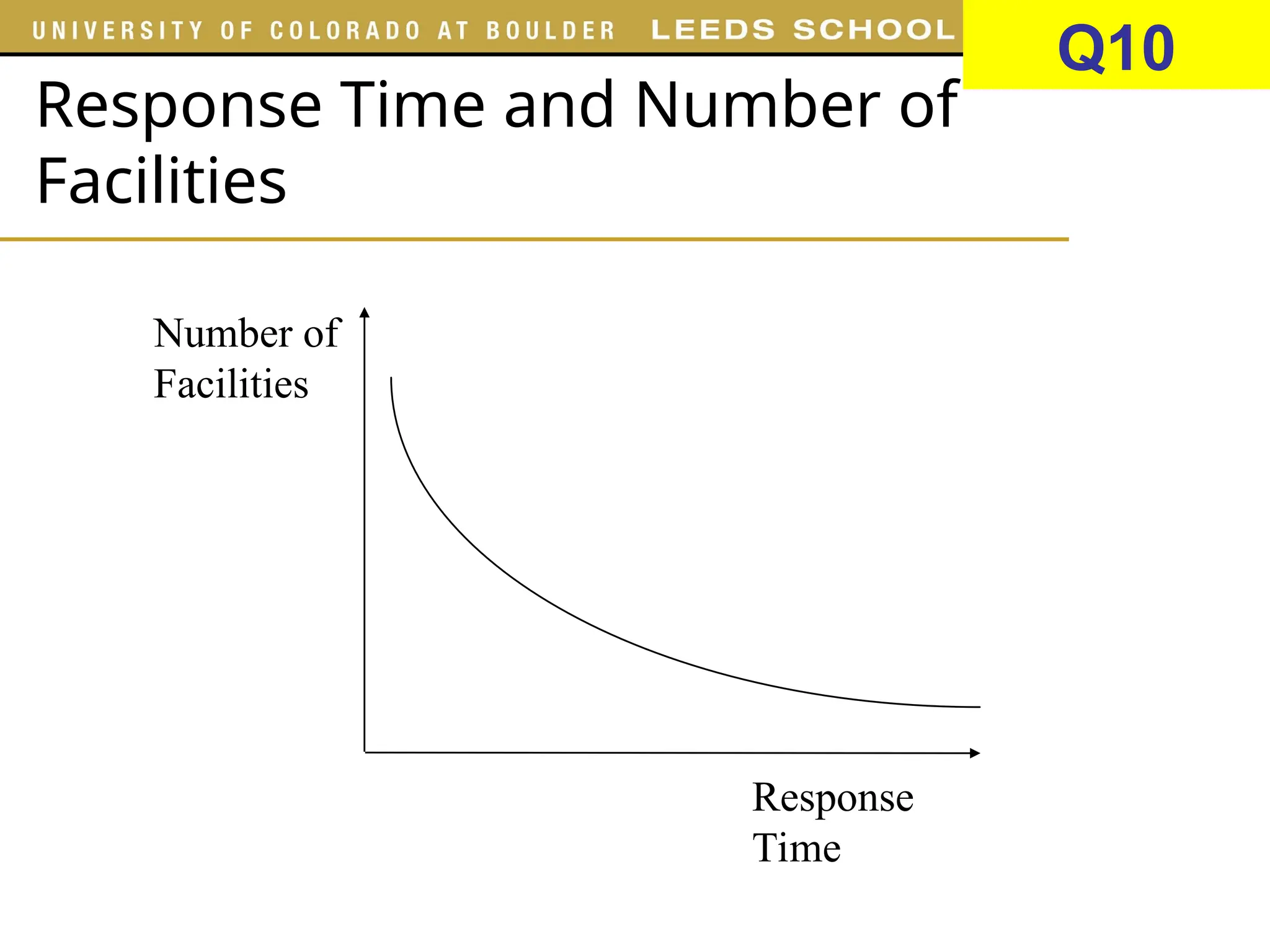 UNIVERSITY OF COLORADO AT BOULDER LEEDS SCHOOL

Q10

Response Time and Number of Facilities

Number of Facilities

Response Time